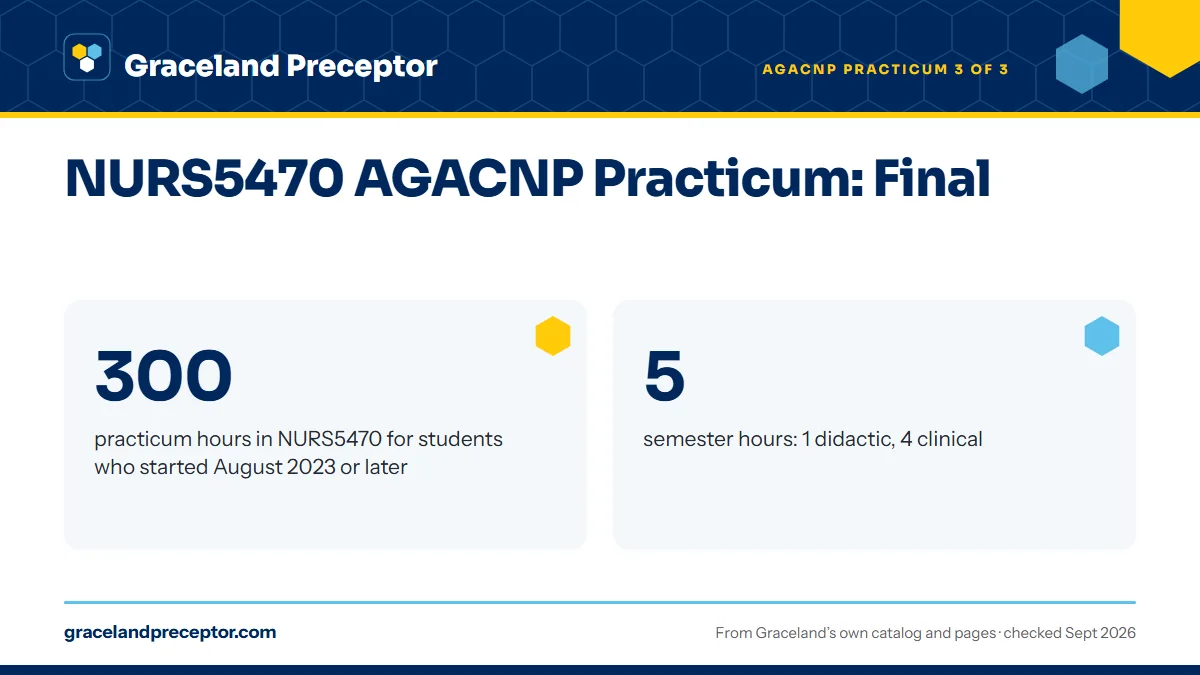 Graceland Preceptor

AGACNP PRACTICUM 3 OF 3

NURS5470 AGACNP Practicum: Final

300

practicum hours in NURS5470 for students who started August 2023 or later

5

semester hours: 1 didactic, 4 clinical

gracelandpreceptor.com

From Graceland's own catalog and pages · checked Sept 2026